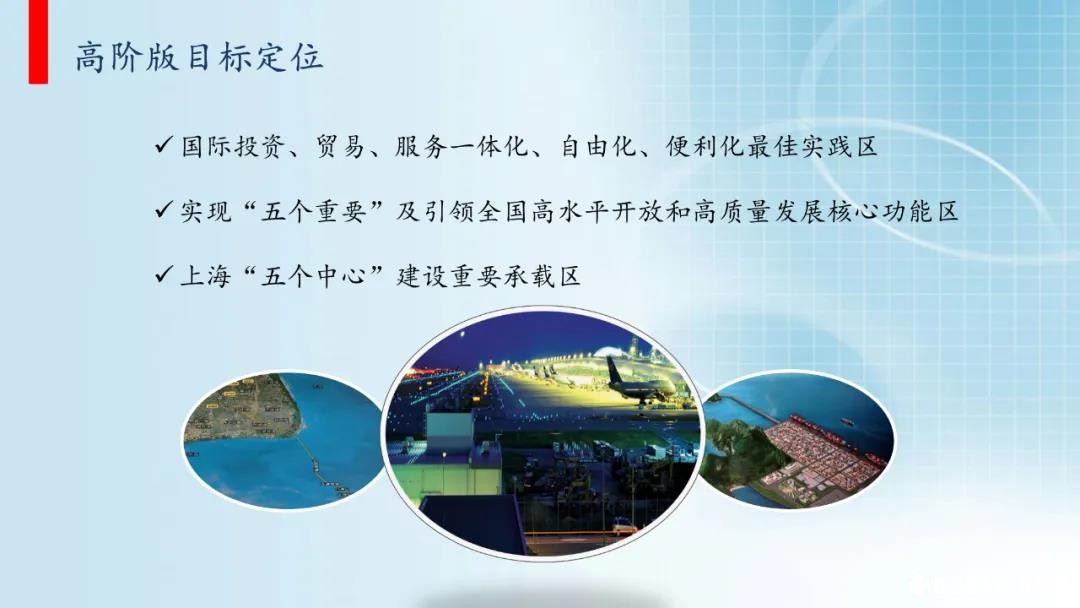 高阶版目标定位

✓ 国际投资、贸易、服务一体化、自由化、便利化最佳实践区

✓ 实现“五个重要”及引领全国高水平开放和高质量发展核心功能区

✓ 上海“五个中心”建设重要承载区